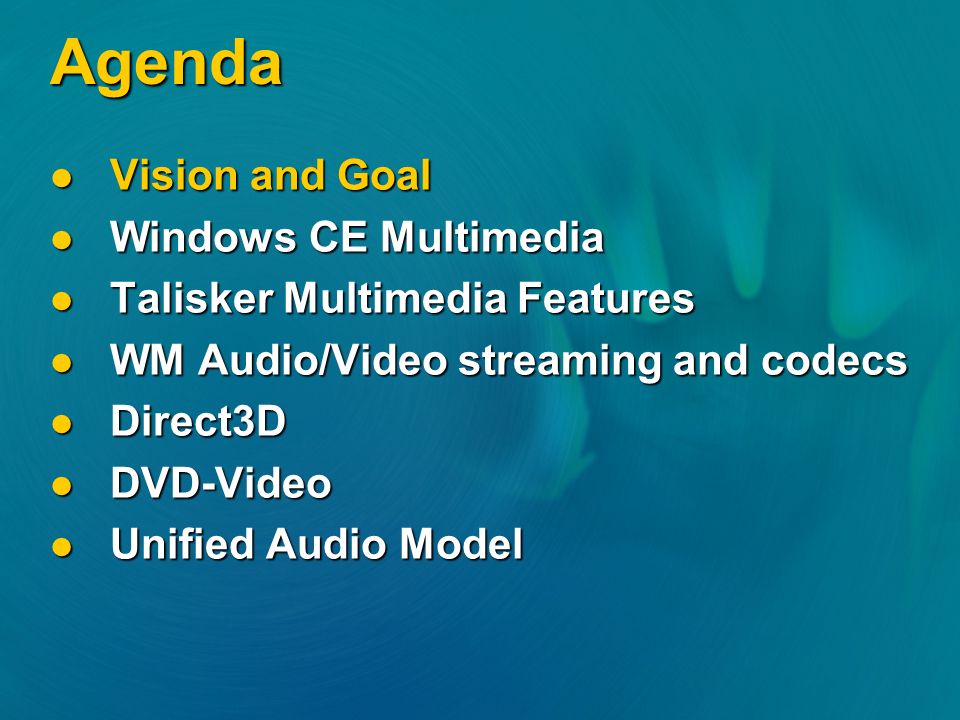 Agenda

- Vision and Goal
- Windows CE Multimedia
- Talisker Multimedia Features
- WM Audio/Video streaming and codecs
- Direct3D
- DVD-Video
- Unified Audio Model